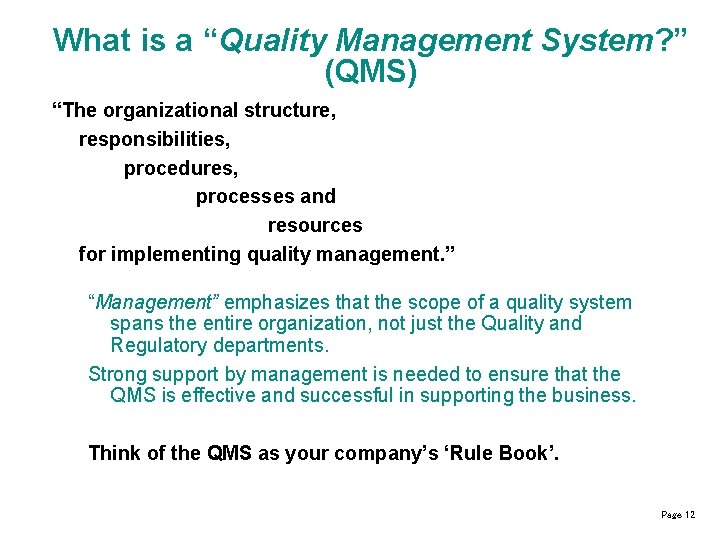 What is a “Quality Management System?” (QMS)

“The organizational structure,
responsibilities,
procedures,
processes and
resources
for implementing quality management.”

“Management” emphasizes that the scope of a quality system spans the entire organization, not just the Quality and Regulatory departments.

Strong support by management is needed to ensure that the QMS is effective and successful in supporting the business.

Think of the QMS as your company’s ‘Rule Book’.

Page 12